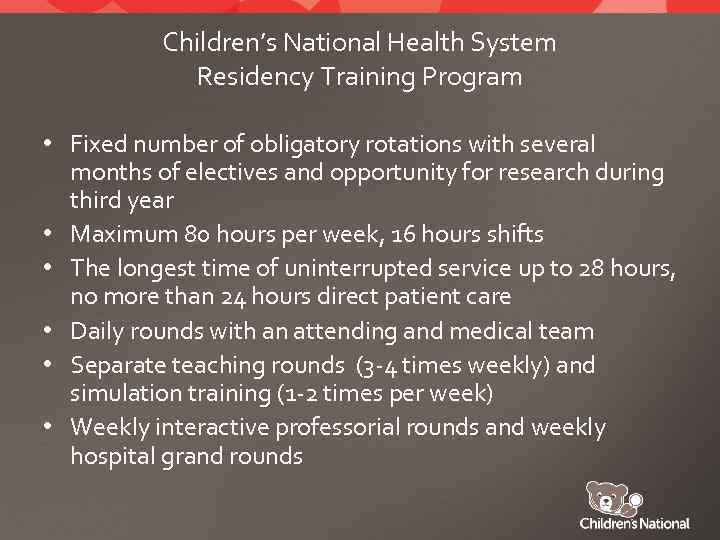 Children's National Health System
Residency Training Program

• Fixed number of obligatory rotations with several months of electives and opportunity for research during third year
• Maximum 80 hours per week, 16 hours shifts
• The longest time of uninterrupted service up to 28 hours, no more than 24 hours direct patient care
• Daily rounds with an attending and medical team
• Separate teaching rounds (3-4 times weekly) and simulation training (1-2 times per week)
• Weekly interactive professorial rounds and weekly hospital grand rounds

Children's National